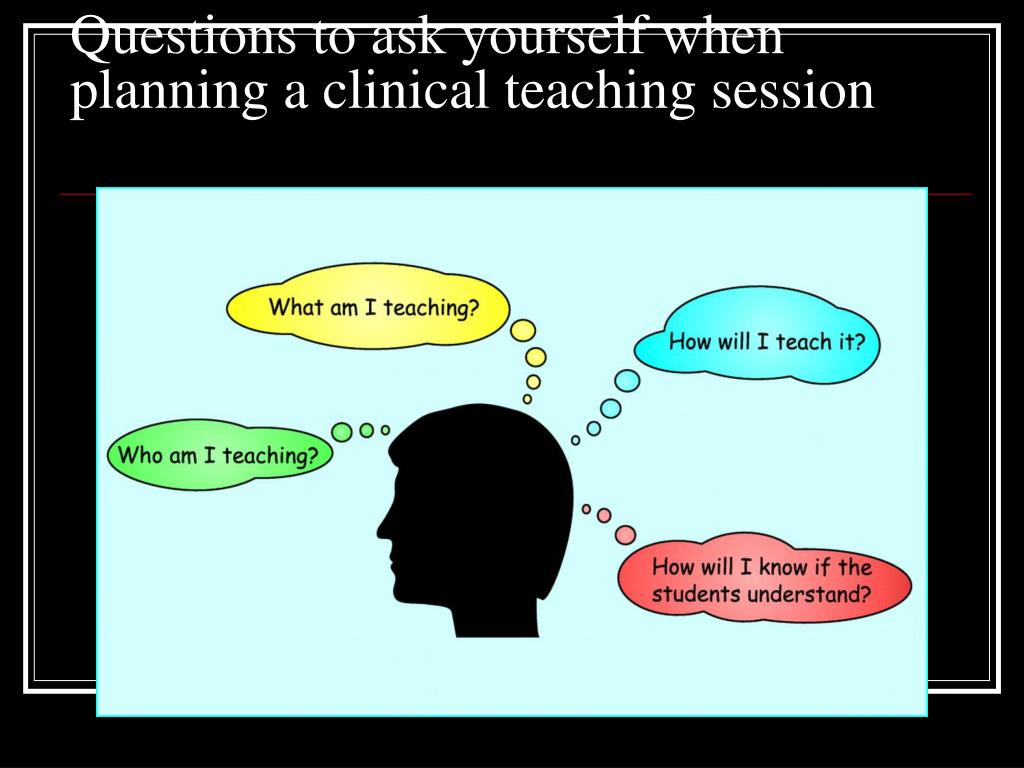 Questions to ask yourself when planning a clinical teaching session

What am I teaching?

How will I teach it?

Who am I teaching?

How will I know if the students understand?